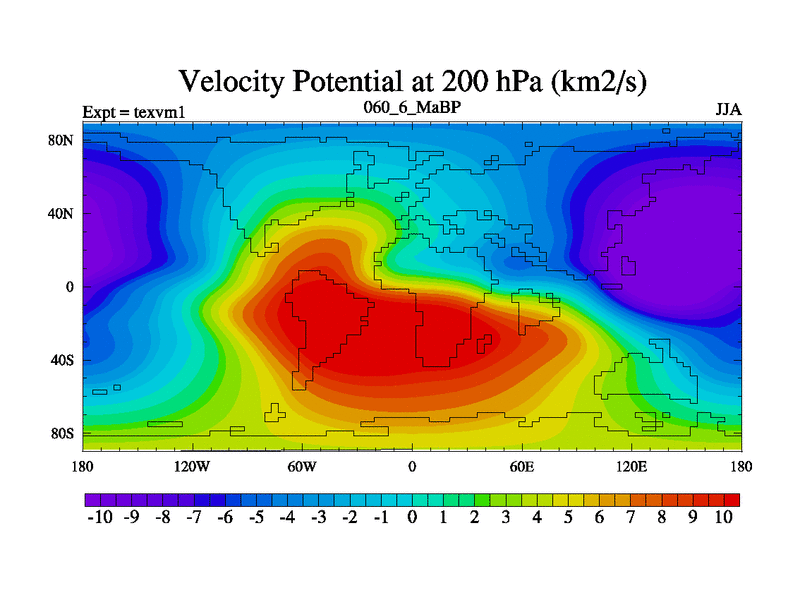 Velocity Potential at 200 hPa (km2/s)

Expt = texvm1

060_6_MaBP

JJA

80N
40N
0
40S
80S

180 120W 60W 0 60E 120E 180

-10 -9 -8 -7 -6 -5 -4 -3 -2 -1 0 1 2 3 4 5 6 7 8 9 10